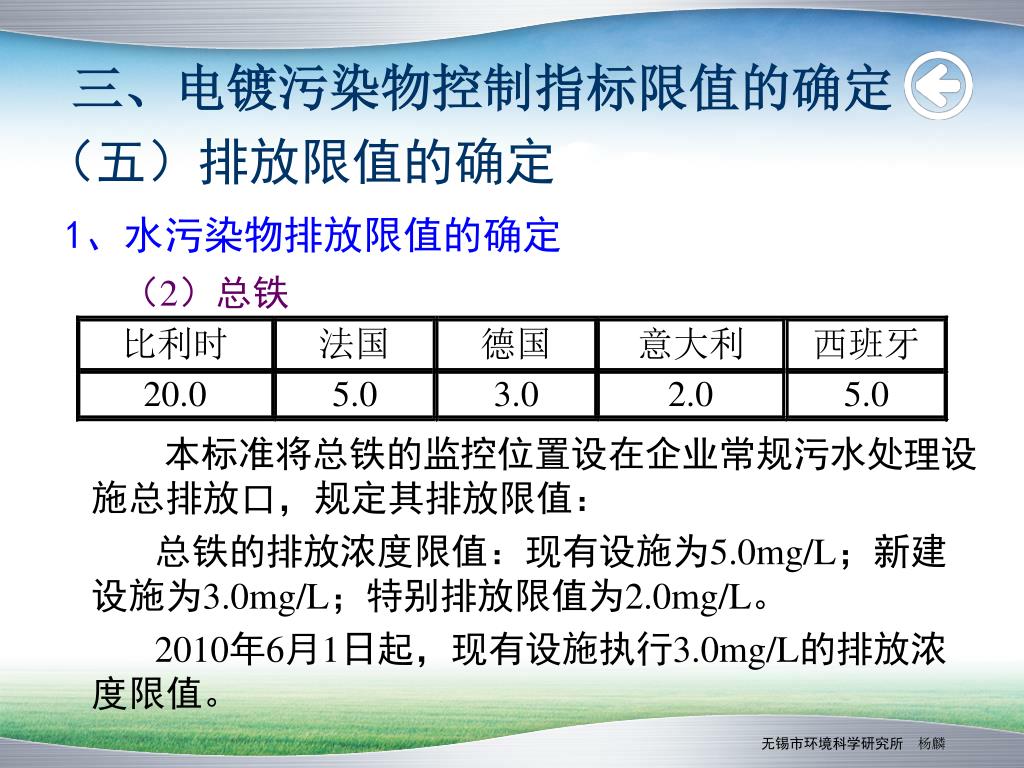 三、电镀污染物控制指标限值的确定

（五）排放限值的确定

1、水污染物排放限值的确定

（2）总铁

| 比利时 | 法国 | 德国 | 意大利 | 西班牙 |
|---|---|---|---|---|
| 20.0 | 5.0 | 3.0 | 2.0 | 5.0 |

本标准将总铁的监控位置设在企业常规污水处理设施总排放口，规定其排放限值：

总铁的排放浓度限值：现有设施为5.0mg/L；新建设施为3.0mg/L；特别排放限值为2.0mg/L。

2010年6月1日起，现有设施执行3.0mg/L的排放浓度限值。

无锡市环境科学研究所 杨麟